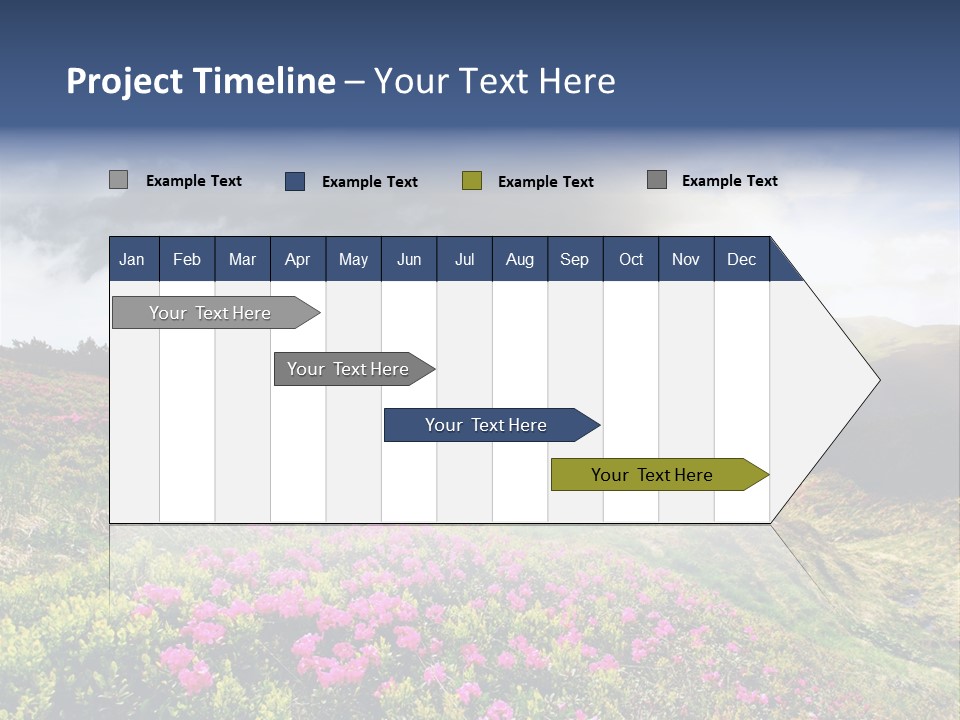 Project Timeline – Your Text Here

Example Text
Example Text
Example Text
Example Text

| Jan | Feb | Mar | Apr | May | Jun | Jul | Aug | Sep | Oct | Nov | Dec |
|---|---|---|---|---|---|---|---|---|---|---|---|

Your Text Here

Your Text Here

Your Text Here

Your Text Here